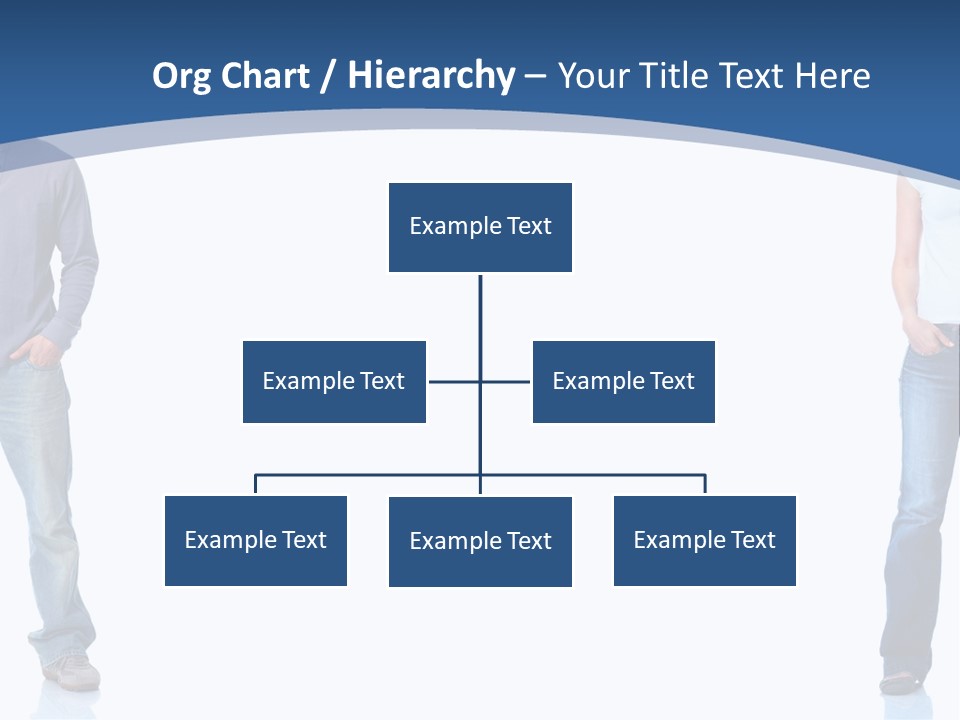 Org Chart / Hierarchy – Your Title Text Here

Example Text

Example Text

Example Text

Example Text

Example Text

Example Text